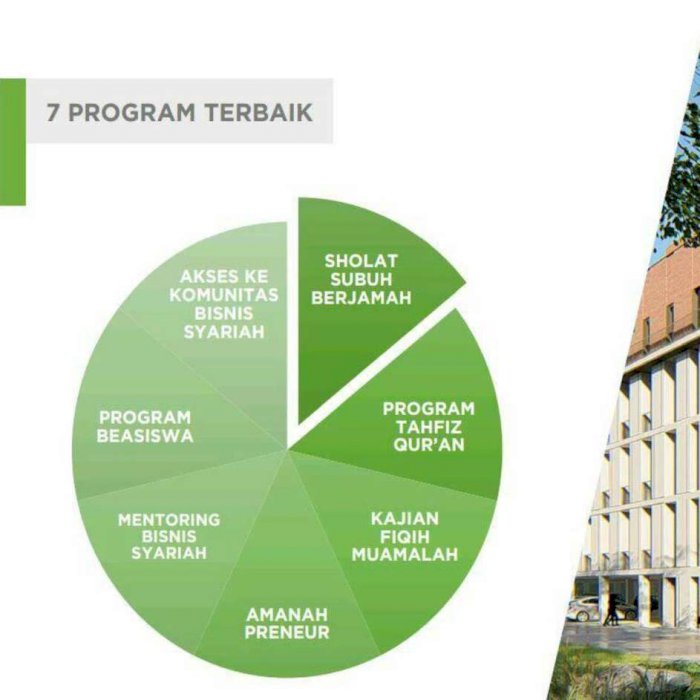 7 PROGRAM TERBAIK

SHOLAT SUBUH BERJAMAH

PROGRAM TAHFIZ QUR'AN

KAJIAN FIQIH MUAMALAH

AMANAH PRENEUR

MENTORING BISNIS SYARIAH

PROGRAM BEASISWA

AKSES KE KOMUNITAS BISNIS SYARIAH